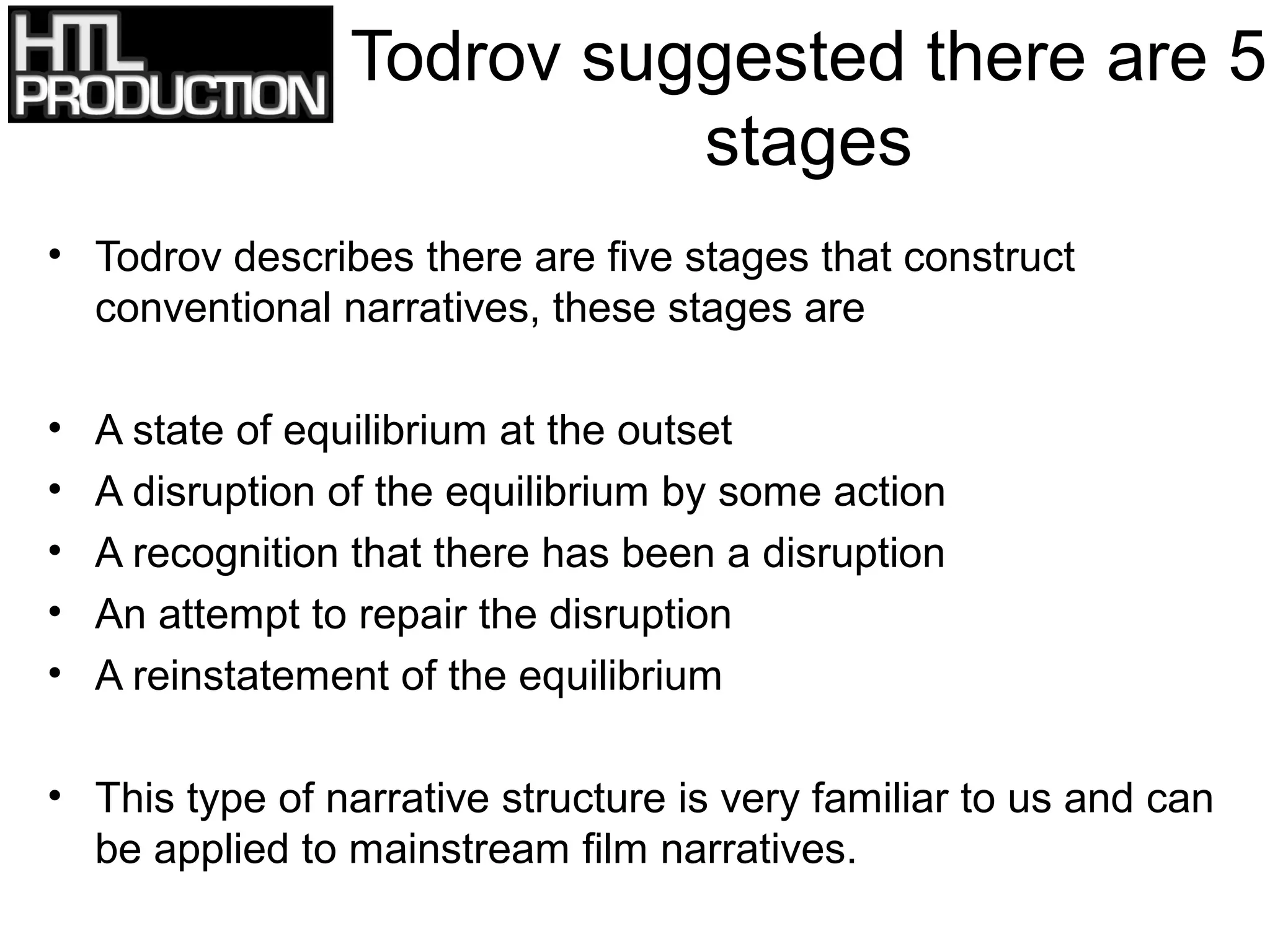 HTL PRODUCTION

Todrov suggested there are 5 stages

• Todrov describes there are five stages that construct conventional narratives, these stages are

• A state of equilibrium at the outset
• A disruption of the equilibrium by some action
• A recognition that there has been a disruption
• An attempt to repair the disruption
• A reinstatement of the equilibrium

• This type of narrative structure is very familiar to us and can be applied to mainstream film narratives.